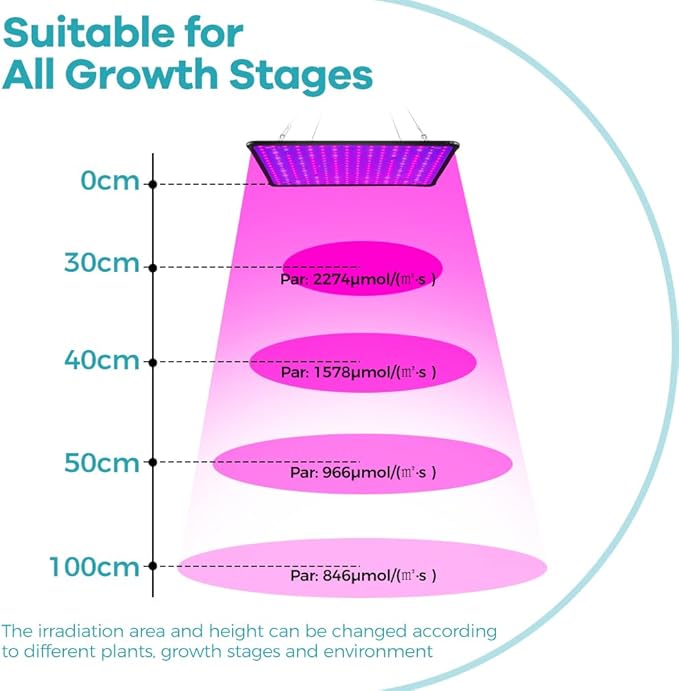 Suitable for All Growth Stages

0cm

30cm
Par: 2274μmol/(㎡·s )

40cm
Par: 1578μmol/(㎡·s )

50cm
Par: 966μmol/(㎡·s )

100cm
Par: 846μmol/(㎡·s )

The irradiation area and height can be changed according to different plants, growth stages and environment